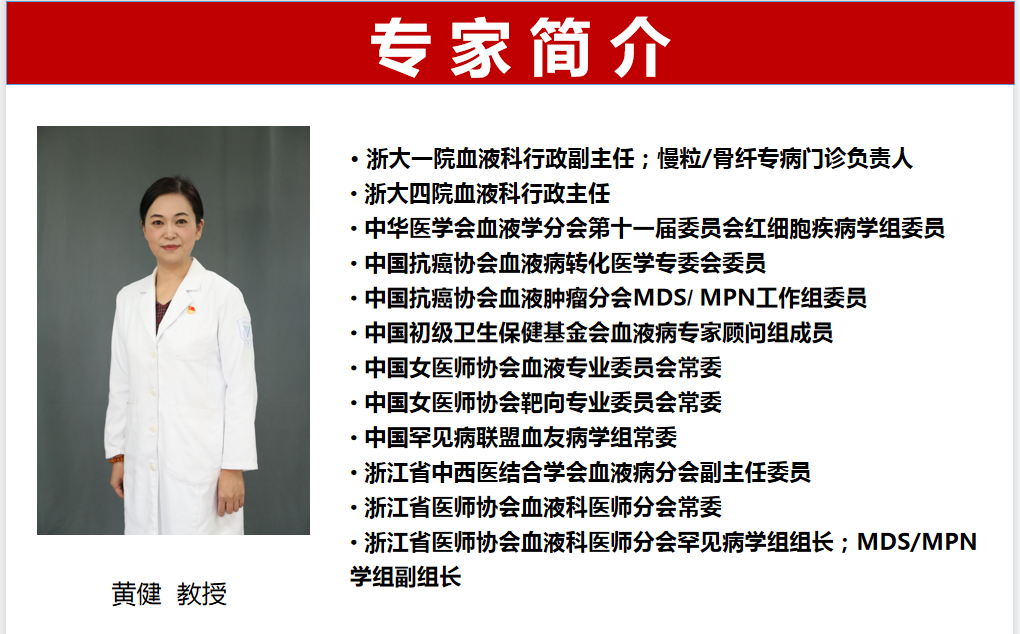 专家简介

黄健 教授

• 浙大一院血液科行政副主任；慢粒/骨纤专病门诊负责人
• 浙大四院血液科行政主任
• 中华医学会血液学分会第十一届委员会红细胞疾病学组委员
• 中国抗癌协会血液病转化医学专委会委员
• 中国抗癌协会血液肿瘤分会MDS/ MPN工作组委员
• 中国初级卫生保健基金会血液病专家顾问组成员
• 中国女医师协会血液专业委员会常委
• 中国女医师协会靶向专业委员会常委
• 中国罕见病联盟血友病学组常委
• 浙江省中西医结合学会血液病分会副主任委员
• 浙江省医师协会血液科医师分会常委
• 浙江省医师协会血液科医师分会罕见病学组组长；MDS/MPN学组副组长